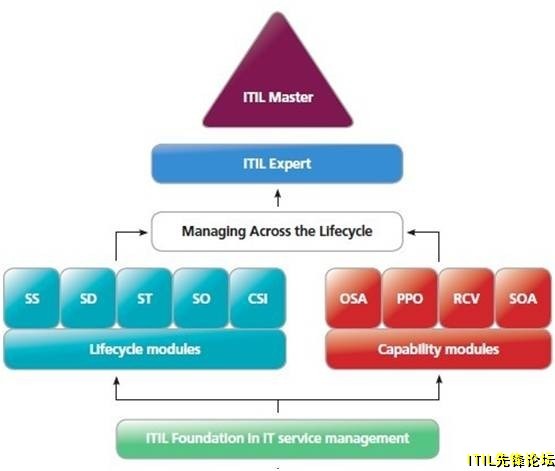 ITIL Master

ITIL Expert

Managing Across the Lifecycle

SS SD ST SO CSI

Lifecycle modules

OSA PPO RCV SOA

Capability modules

ITIL Foundation in IT service management

ITIL先锋论坛